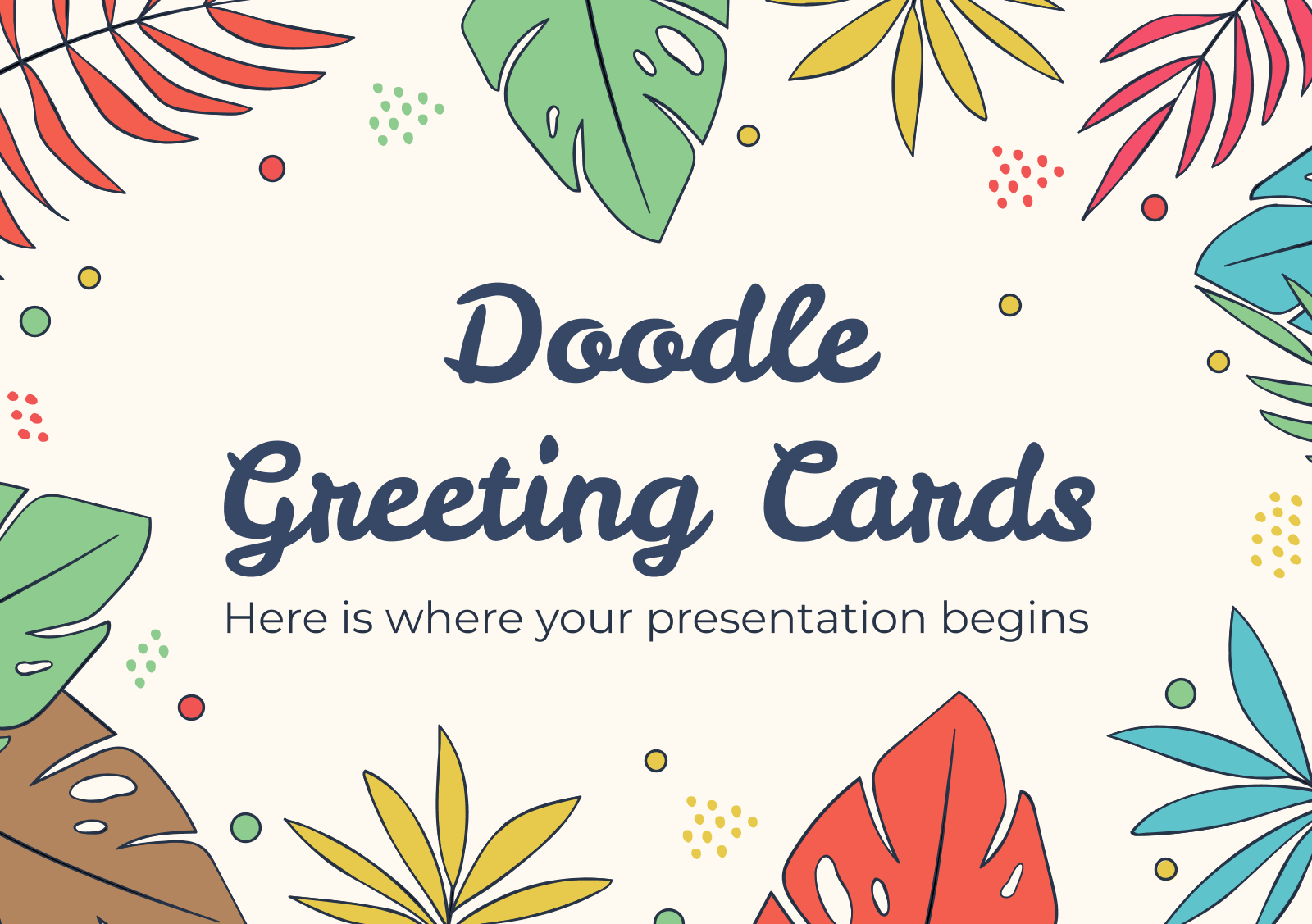 Doodle Greeting Cards

Here is where your presentation begins